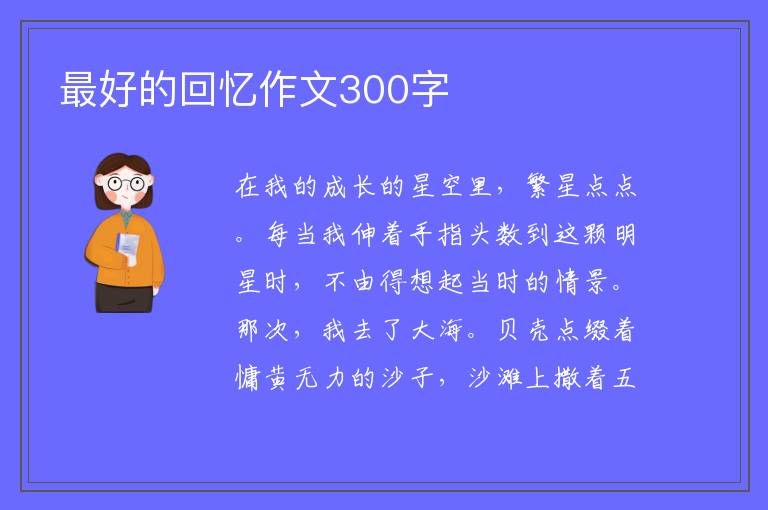 最好的回忆作文300字

在我的成长的星空里，繁星点点。每当我伸着手指头数到这颗明星时，不由得想起当时的情景。那次，我去了大海。贝壳点缀着慵黄无力的沙子，沙滩上撒着五